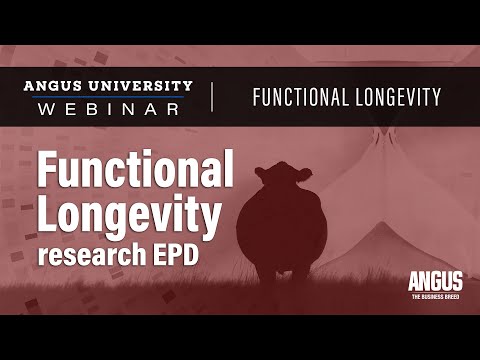 ANGUS UNIVERSITY
WEBINAR

FUNCTIONAL LONGEVITY

Functional Longevity research EPD

ANGUS
THE BUSINESS BREED